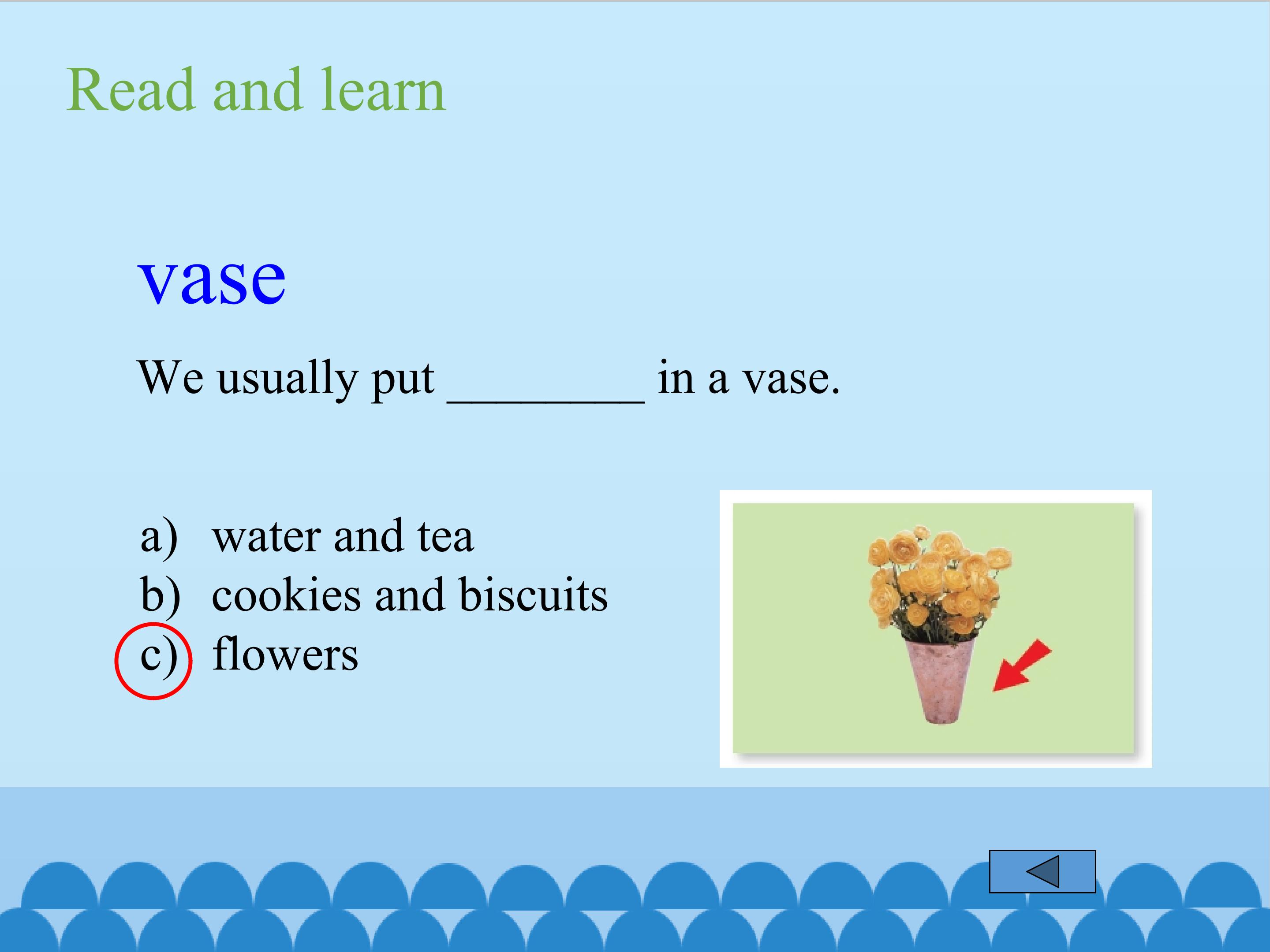 Read and learn

vase

We usually put ____ in a vase.

a) water and tea
b) cookies and biscuits
c) flowers